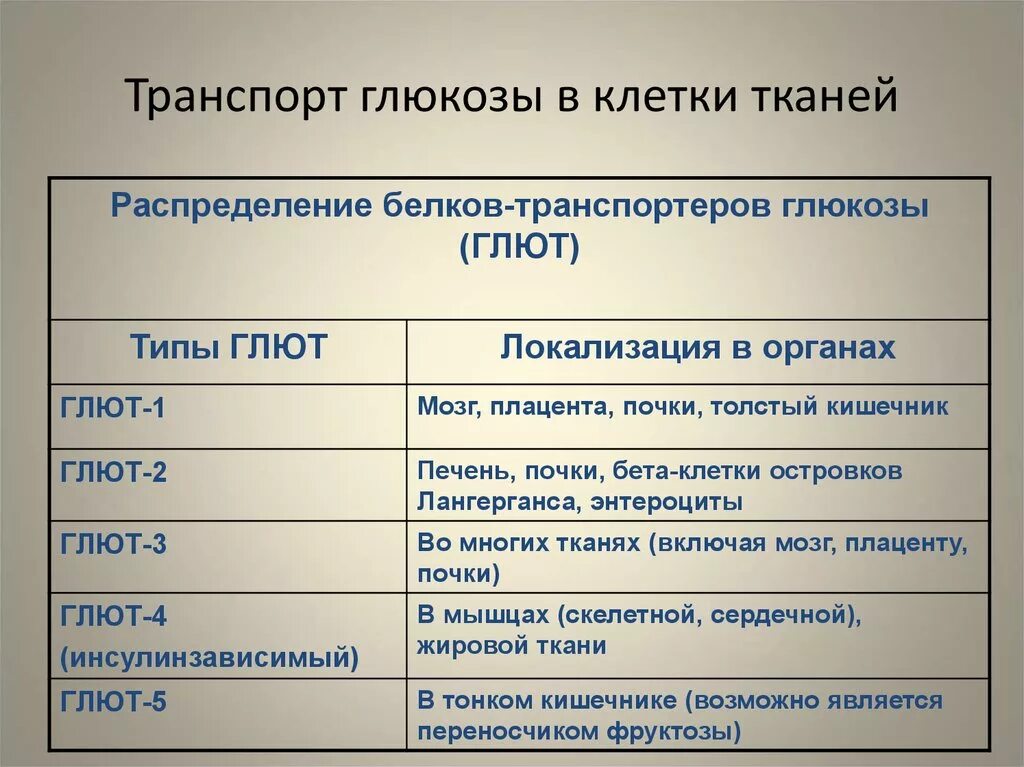 Транспорт глюкозы в клетки тканей

Распределение белков-транспортеров глюкозы (ГЛЮТ)

| Типы ГЛЮТ | Локализация в органах |
|---|---|
| ГЛЮТ-1 | Мозг, плацента, почки, толстый кишечник |
| ГЛЮТ-2 | Печень, почки, бета-клетки островков Лангерганса, энтероциты |
| ГЛЮТ-3 | Во многих тканях (включая мозг, плаценту, почки) |
| ГЛЮТ-4 (инсулинзависимый) | В мышцах (скелетной, сердечной), жировой ткани |
| ГЛЮТ-5 | В тонком кишечнике (возможно является переносчиком фруктозы) |